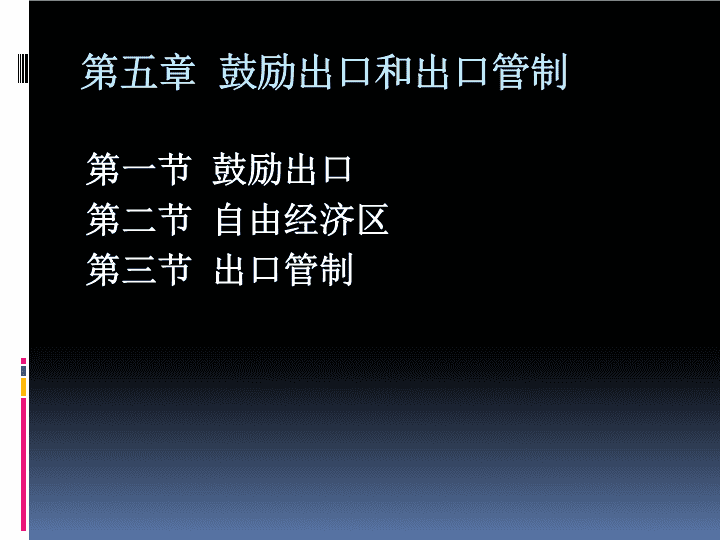 第五章 鼓励出口和出口管制

第一节 鼓励出口
第二节 自由经济区
第三节 出口管制